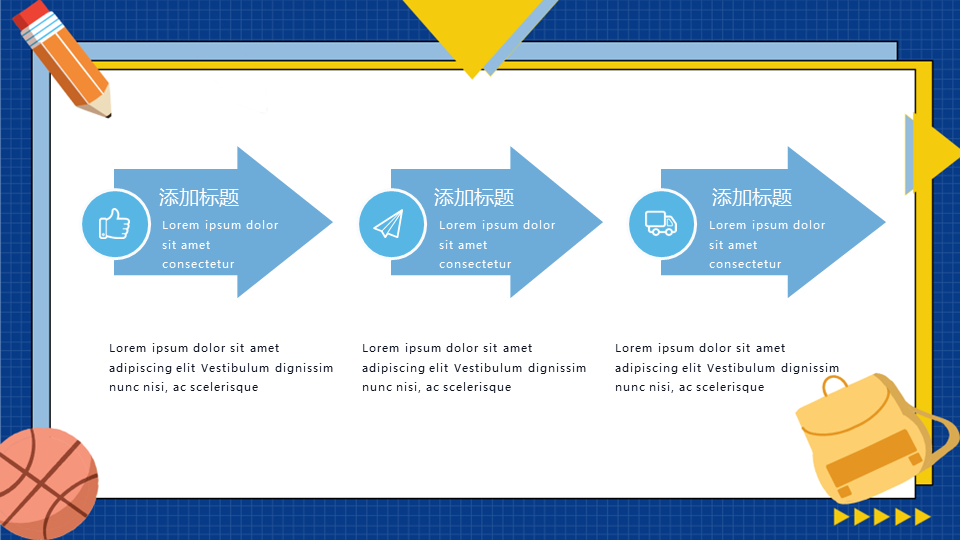 添加标题
Lorem ipsum dolor sit amet consectetur

添加标题
Lorem ipsum dolor sit amet consectetur

添加标题
Lorem ipsum dolor sit amet consectetur

Lorem ipsum dolor sit amet adipiscing elit Vestibulum dignissim nunc nisi, ac scelerisque

Lorem ipsum dolor sit amet adipiscing elit Vestibulum dignissim nunc nisi, ac scelerisque

Lorem ipsum dolor sit amet adipiscing elit Vestibulum dignissim nunc nisi, ac scelerisque